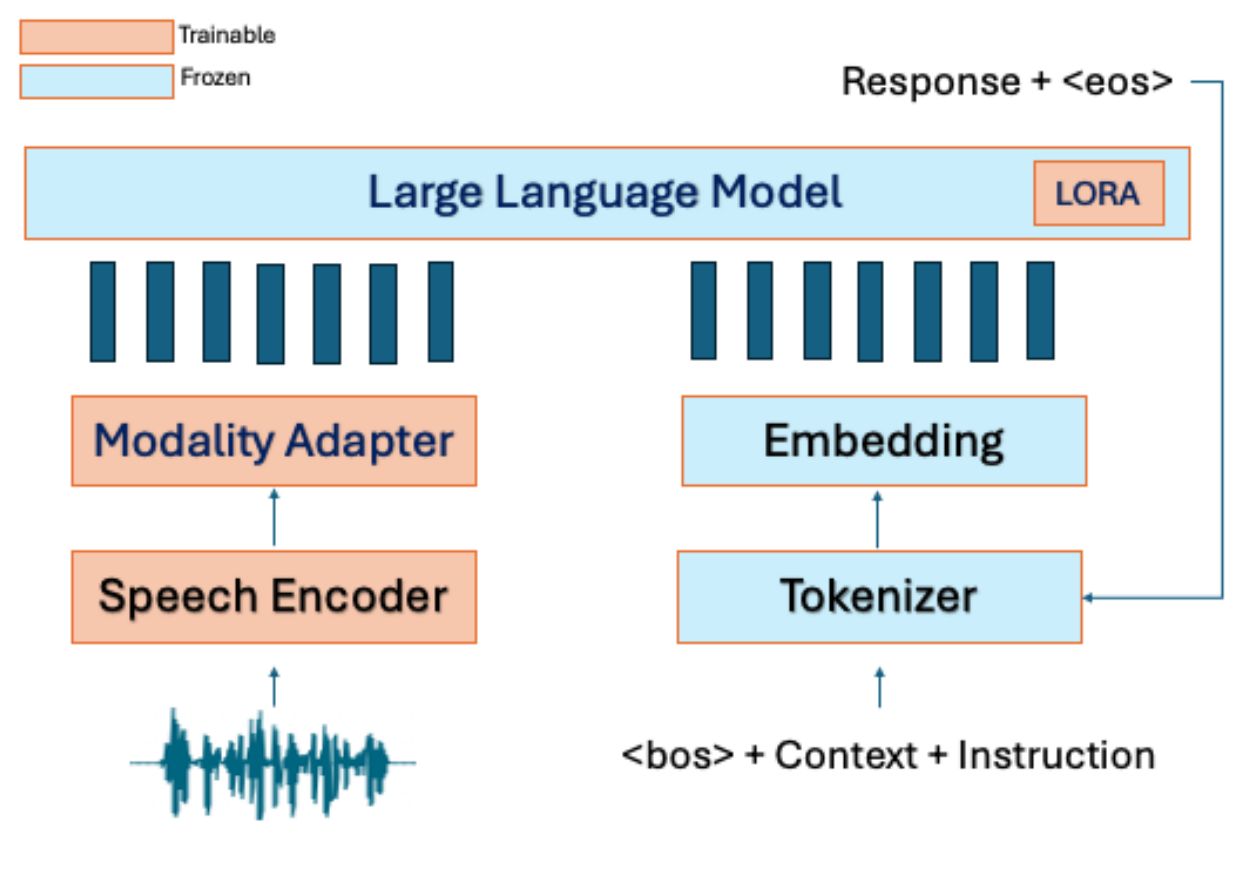 Trainable
Frozen

Response + <eos>

Large Language Model
LORA

Modality Adapter
Embedding

Speech Encoder
Tokenizer

<bos> + Context + Instruction